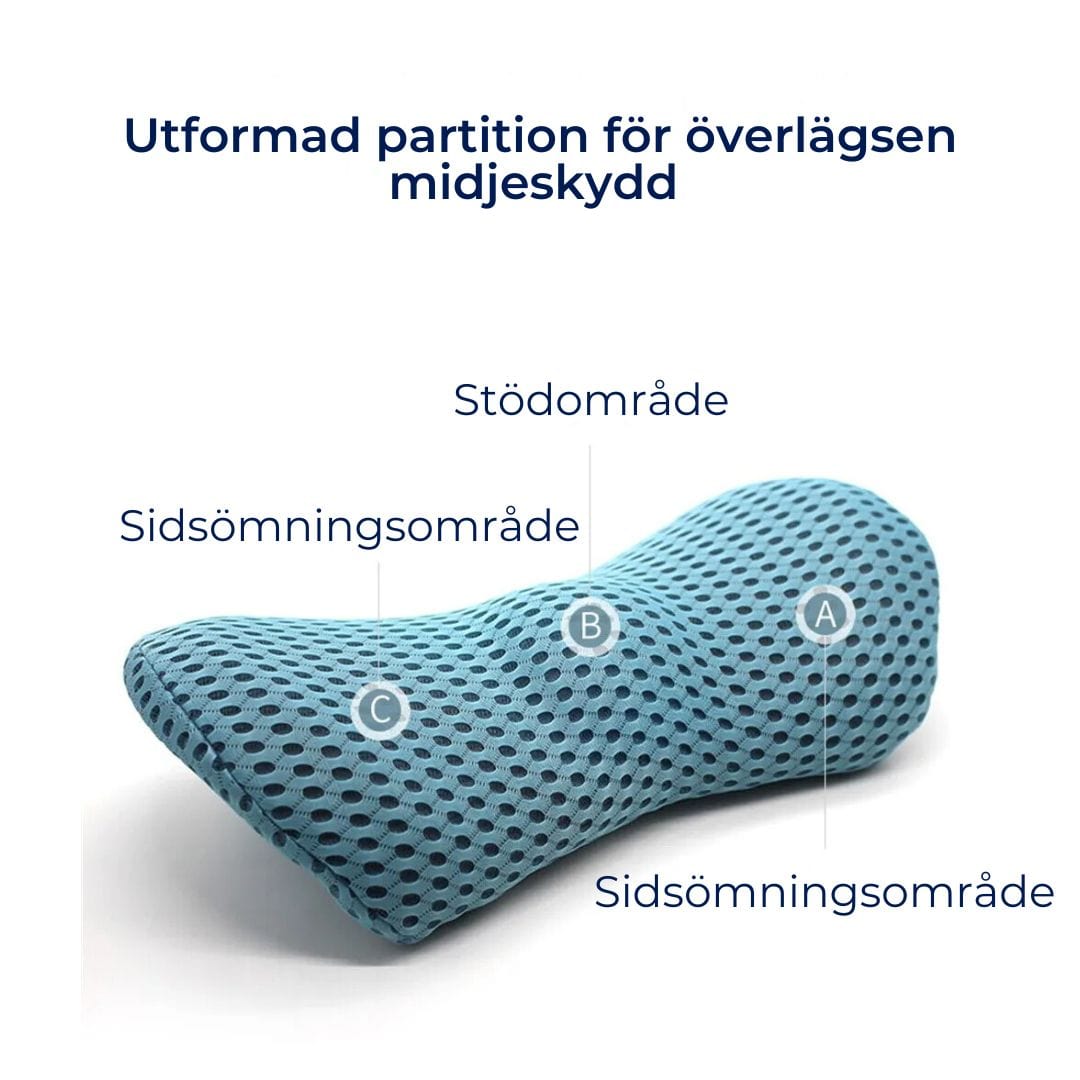 Utformad partition för överlägsen midjeskydd

Stödområde

Sidsömningsområde

B

A

C

Sidsömningsområde